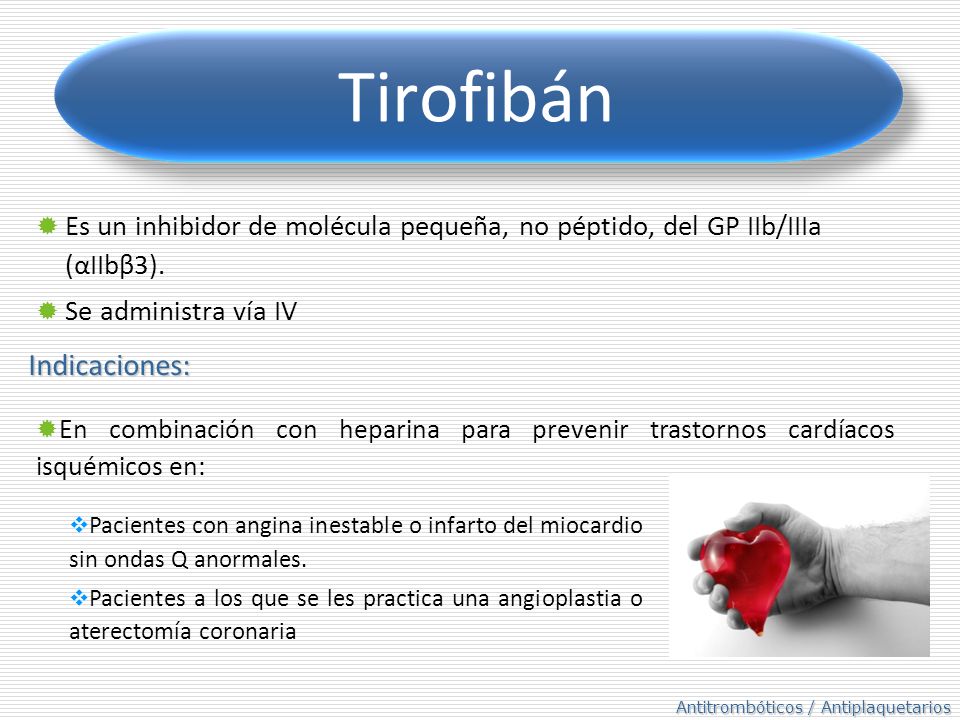 Tirofibán

Es un inhibidor de molécula pequeña, no péptido, del GP IIb/IIIa (αIIbβ3).

Se administra vía IV

Indicaciones:

En combinación con heparina para prevenir trastornos cardíacos isquémicos en:

Pacientes con angina inestable o infarto del miocardio sin ondas Q anormales.

Pacientes a los que se les practica una angioplastia o aterectomía coronaria

Antitrombóticos / Antiplaquetarios